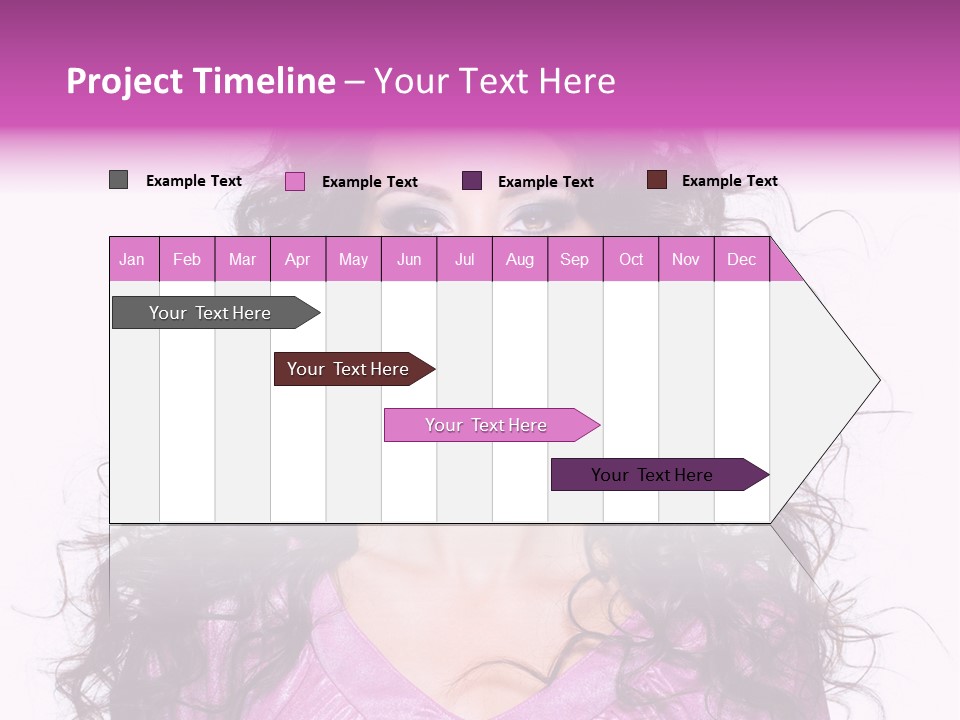 Project Timeline – Your Text Here

Example Text Example Text Example Text Example Text

| Jan | Feb | Mar | Apr | May | Jun | Jul | Aug | Sep | Oct | Nov | Dec |
|---|---|---|---|---|---|---|---|---|---|---|---|

Your Text Here

Your Text Here

Your Text Here

Your Text Here